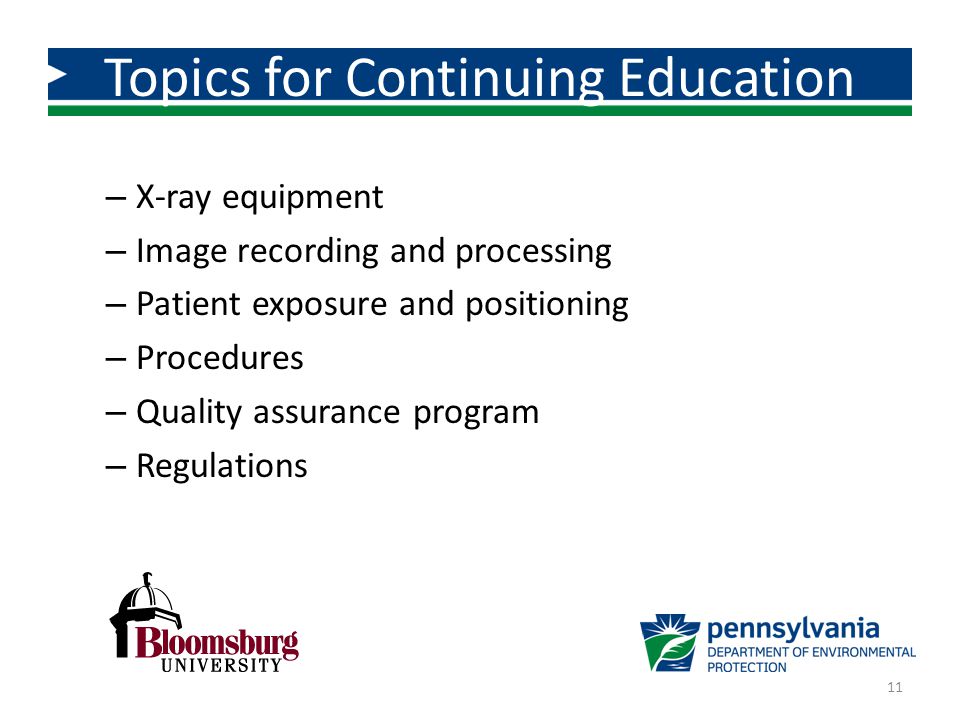 Topics for Continuing Education

– X-ray equipment
– Image recording and processing
– Patient exposure and positioning
– Procedures
– Quality assurance program
– Regulations

Bloomsburg UNIVERSITY

pennsylvania
DEPARTMENT OF ENVIRONMENTAL PROTECTION

11